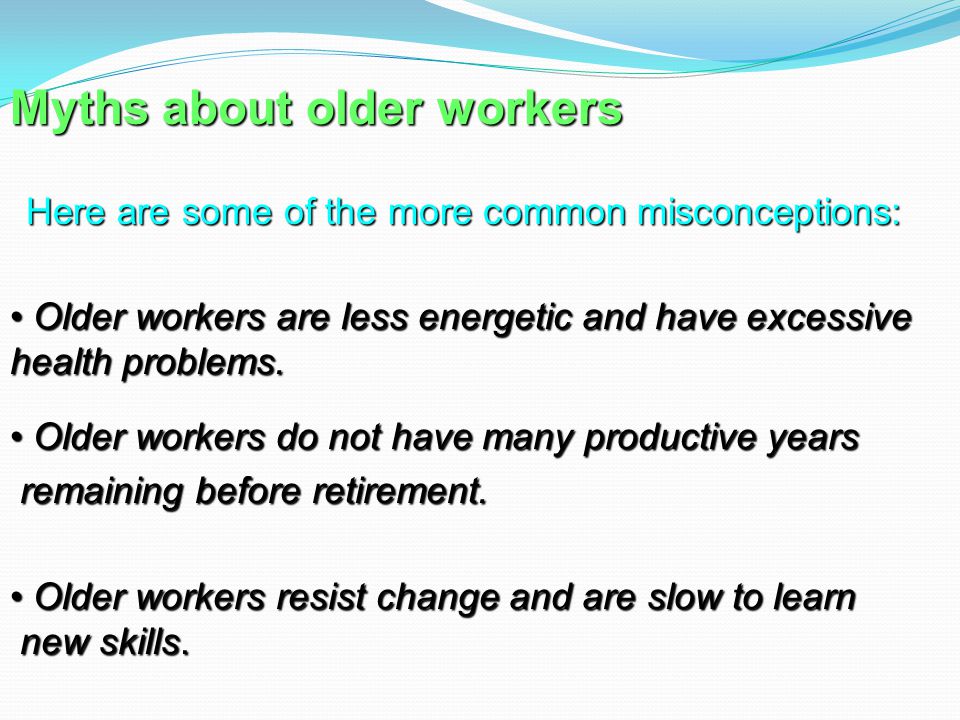 Myths about older workers

Here are some of the more common misconceptions:

• Older workers are less energetic and have excessive health problems.

• Older workers do not have many productive years remaining before retirement.

• Older workers resist change and are slow to learn new skills.